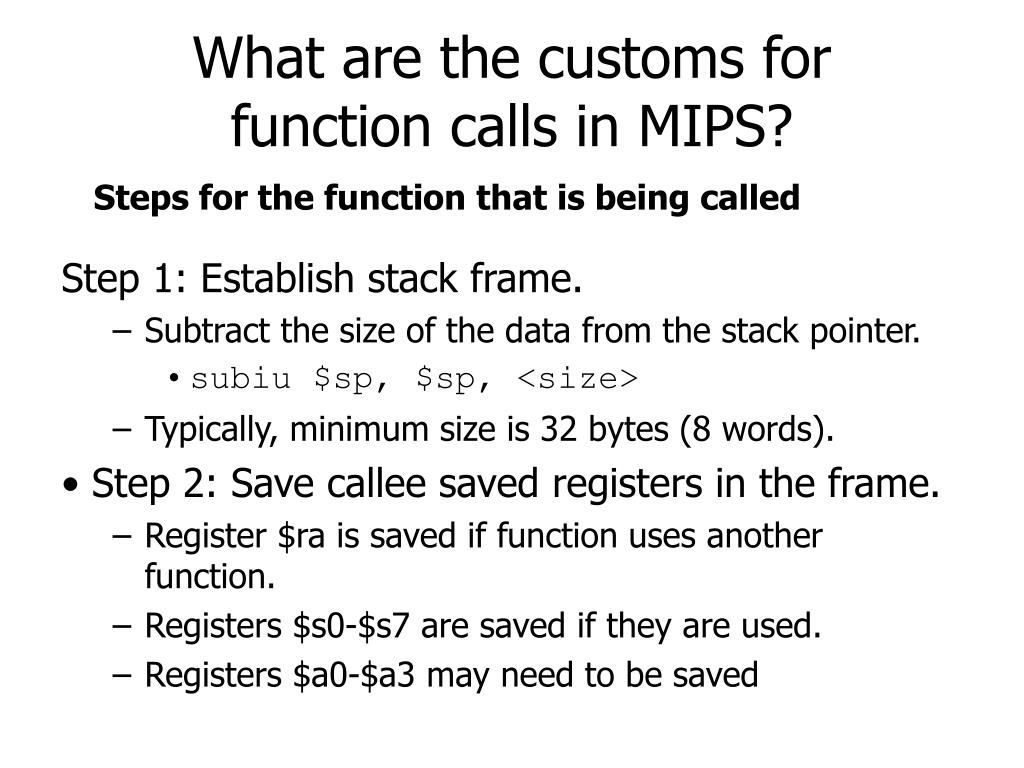 What are the customs for function calls in MIPS?

Steps for the function that is being called

Step 1: Establish stack frame.

– Subtract the size of the data from the stack pointer.

• subiu \$sp, \$sp, <size>

– Typically, minimum size is 32 bytes (8 words).

• Step 2: Save callee saved registers in the frame.

– Register \$ra is saved if function uses another function.

– Registers \$s0-\$s7 are saved if they are used.

– Registers \$a0-\$a3 may need to be saved